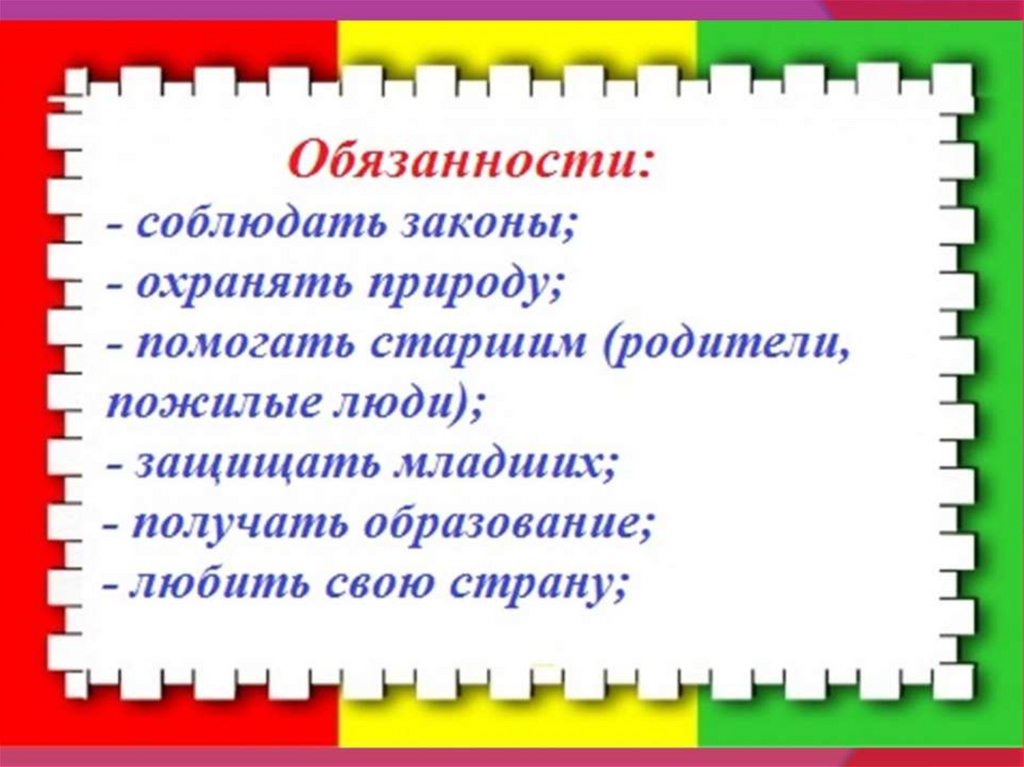 Обязанности:
- соблюдать законы;
- охранять природу;
- помогать старшим (родители, пожилые люди);
- защищать младших;
- получать образование;
- любить свою страну;